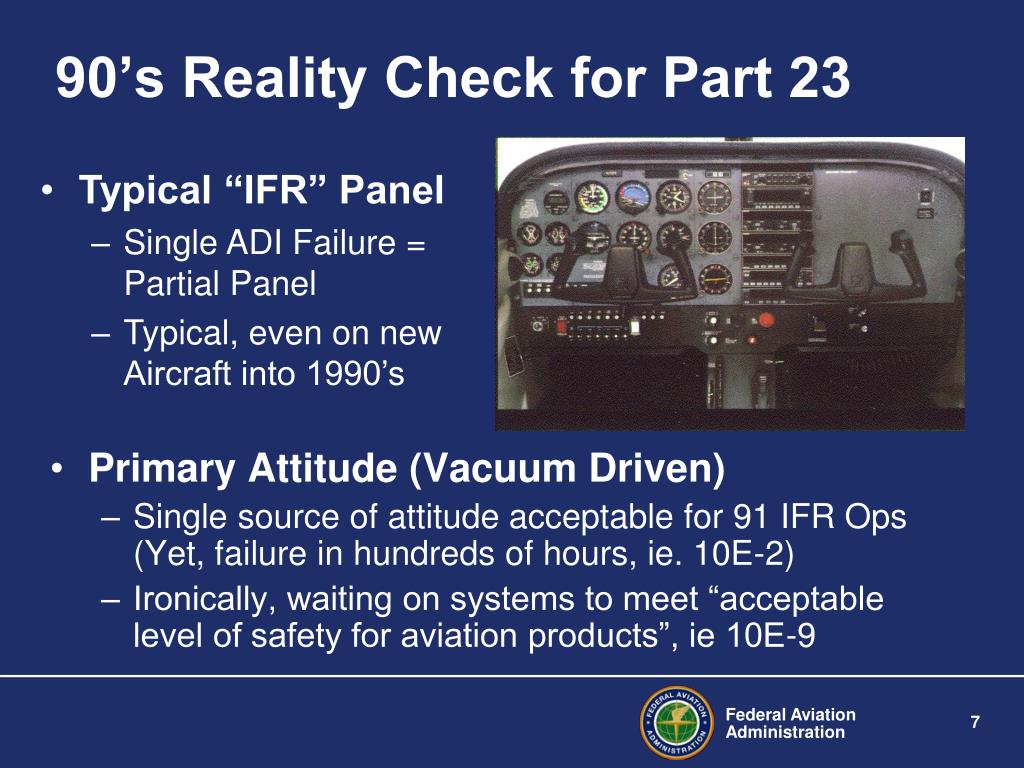 90’s Reality Check for Part 23

• Typical “IFR” Panel
– Single ADI Failure = Partial Panel
– Typical, even on new Aircraft into 1990’s

• Primary Attitude (Vacuum Driven)
– Single source of attitude acceptable for 91 IFR Ops (Yet, failure in hundreds of hours, ie. 10E-2)
– Ironically, waiting on systems to meet “acceptable level of safety for aviation products”, ie 10E-9

FEDERAL AVIATION ADMINISTRATION

Federal Aviation Administration

7